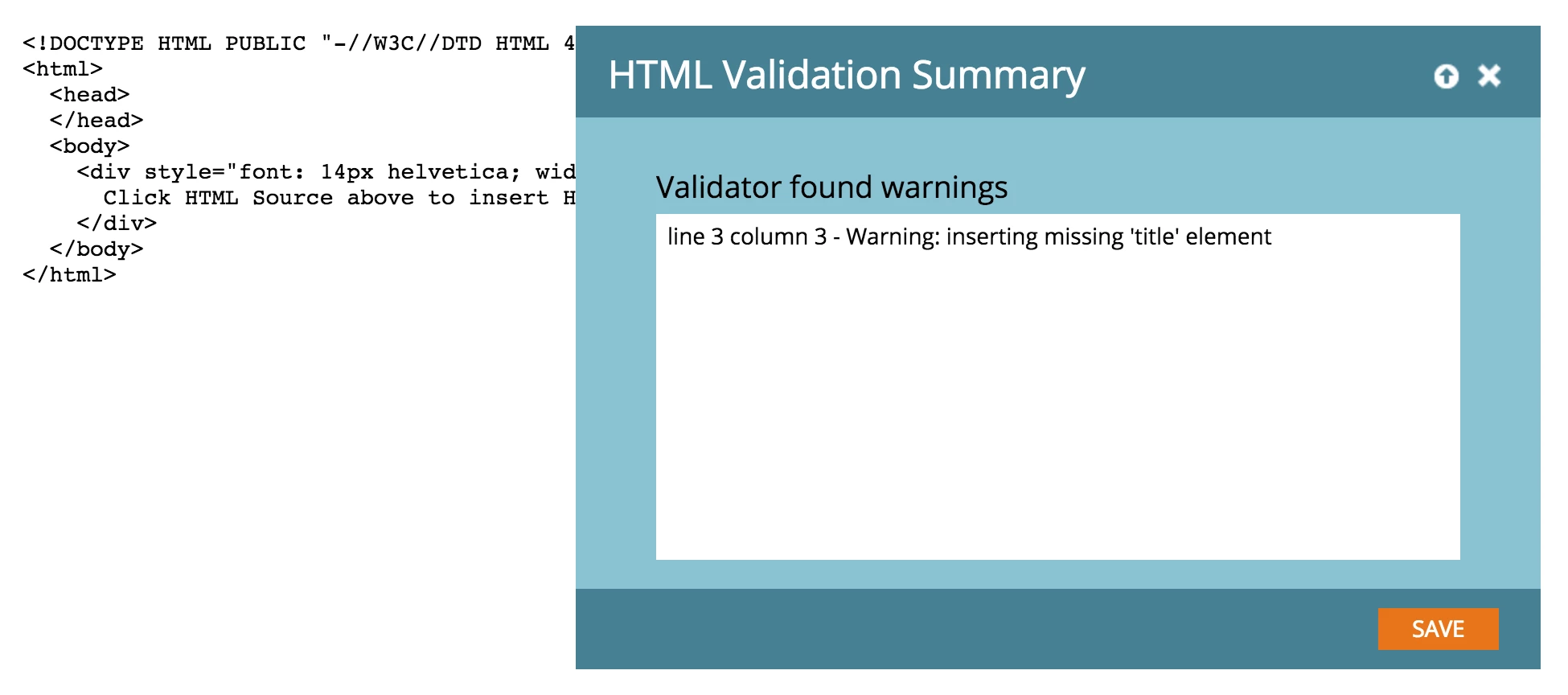 <!DOCTYPE HTML PUBLIC "-//W3C//DTD HTML 4
<html>
<head>
</head>
<body>
<div style="font: 14px helvetica; wid
Click HTML Source above to insert H
</div>
</body>
</html>

HTML Validation Summary

Validator found warnings

line 3 column 3 - Warning: inserting missing 'title' element

SAVE